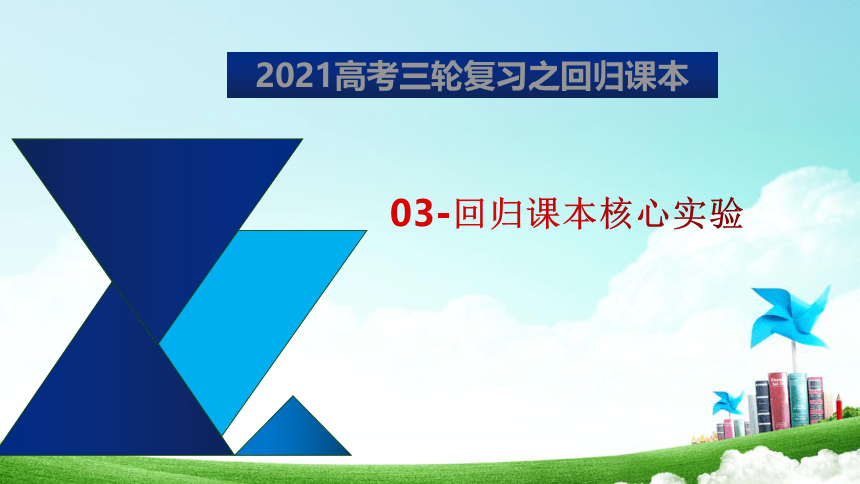 2021高考三轮复习之回归课本

03-回归课本核心实验